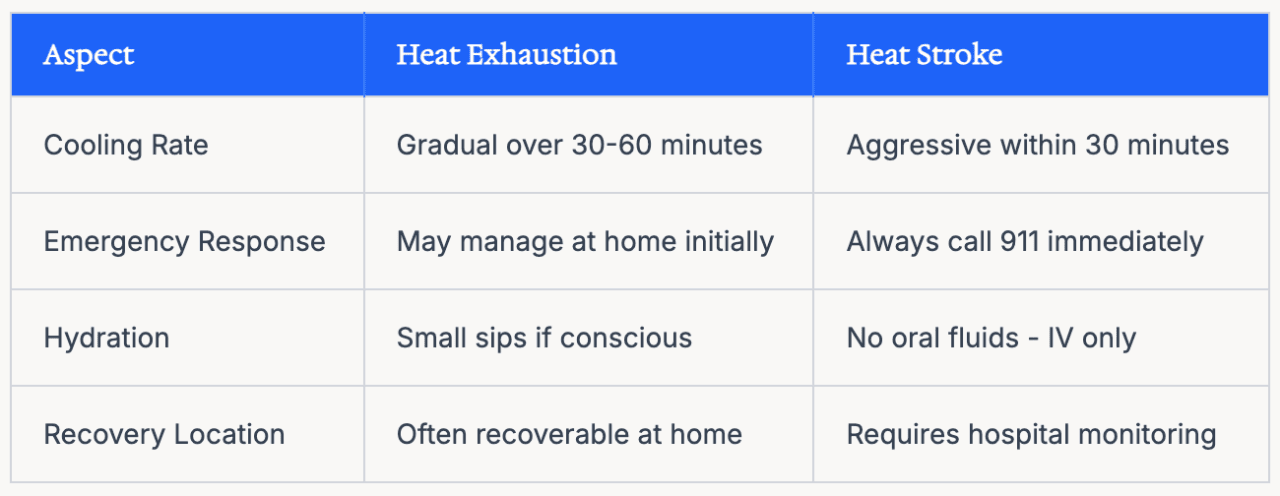 | Aspect | Heat Exhaustion | Heat Stroke |
|---|---|---|
| Cooling Rate | Gradual over 30-60 minutes | Aggressive within 30 minutes |
| Emergency Response | May manage at home initially | Always call 911 immediately |
| Hydration | Small sips if conscious | No oral fluids - IV only |
| Recovery Location | Often recoverable at home | Requires hospital monitoring |